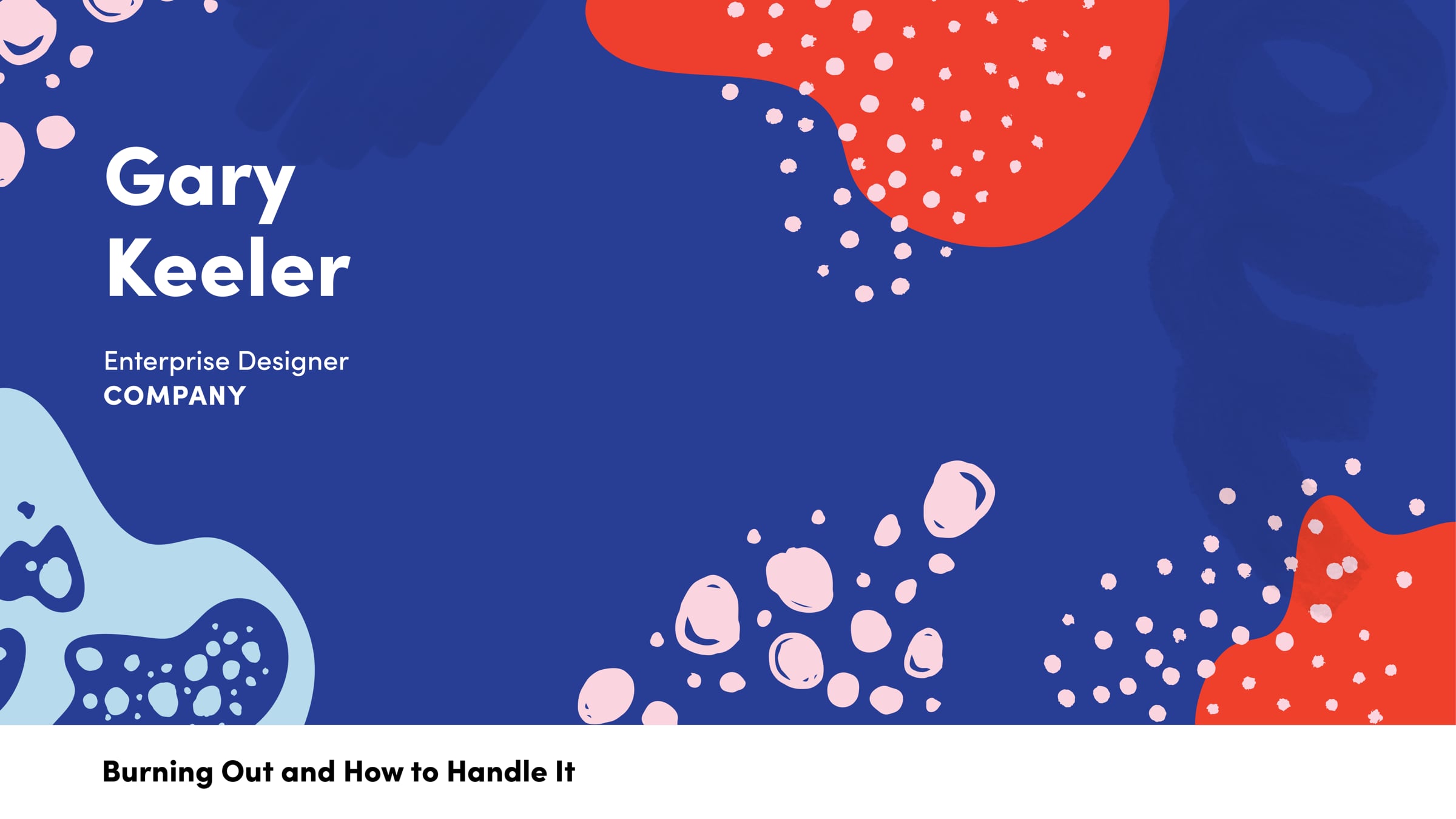 Gary
Keeler

Enterprise Designer
COMPANY

Burning Out and How to Handle It